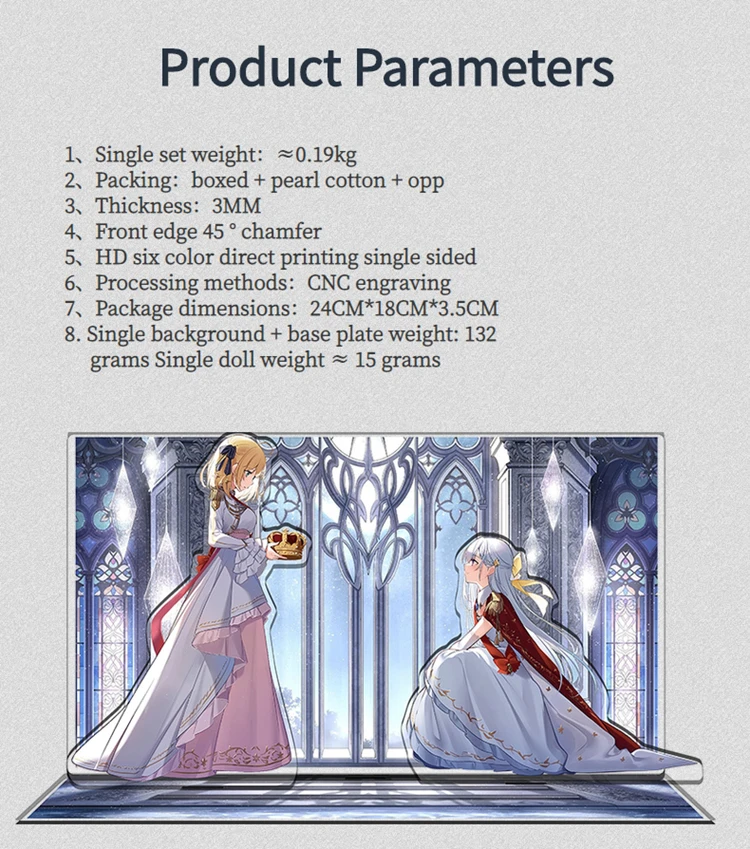 Product Parameters

1、Single set weight: ≈0.19kg
2、Packing: boxed + pearl cotton + opp
3、Thickness: 3MM
4、Front edge 45 ° chamfer
5、HD six color direct printing single sided
6、Processing methods: CNC engraving
7、Package dimensions: 24CM*18CM*3.5CM
8. Single background + base plate weight: 132 grams Single doll weight ≈ 15 grams